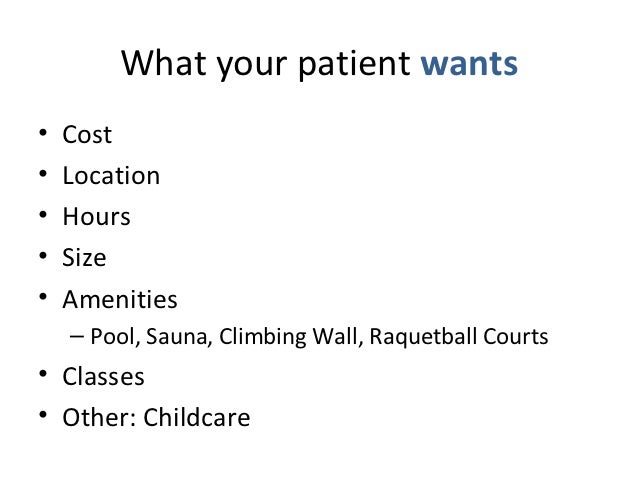 What your patient wants

• Cost
• Location
• Hours
• Size
• Amenities
  – Pool, Sauna, Climbing Wall, Raquetball Courts
• Classes
• Other: Childcare